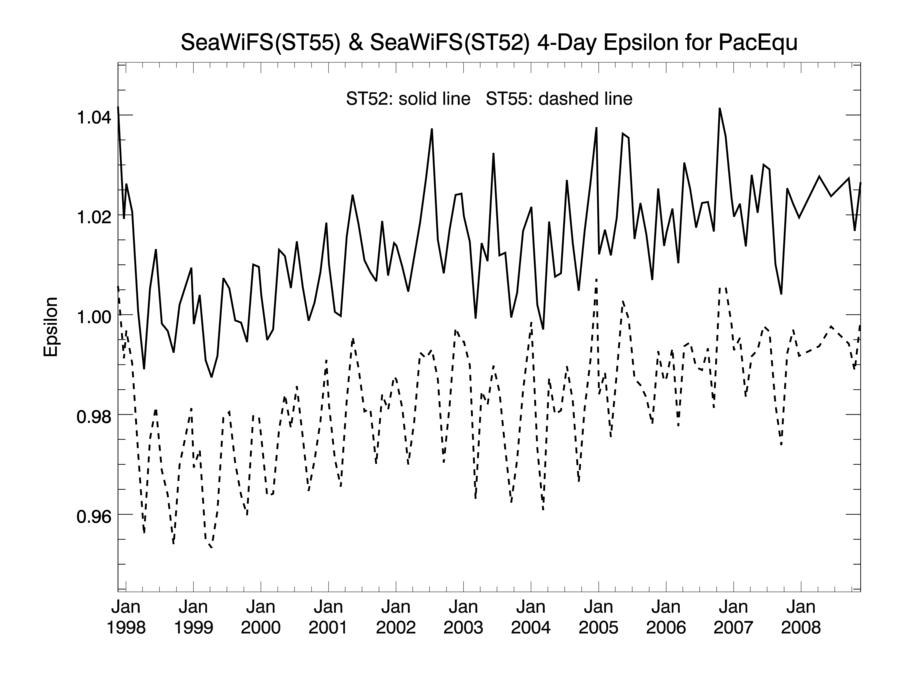 SeaWiFS(ST55) & SeaWiFS(ST52) 4-Day Epsilon for PacEqu

ST52: solid line ST55: dashed line

Epsilon

1.04
1.02
1.00
0.98
0.96

Jan 1998
Jan 1999
Jan 2000
Jan 2001
Jan 2002
Jan 2003
Jan 2004
Jan 2005
Jan 2006
Jan 2007
Jan 2008